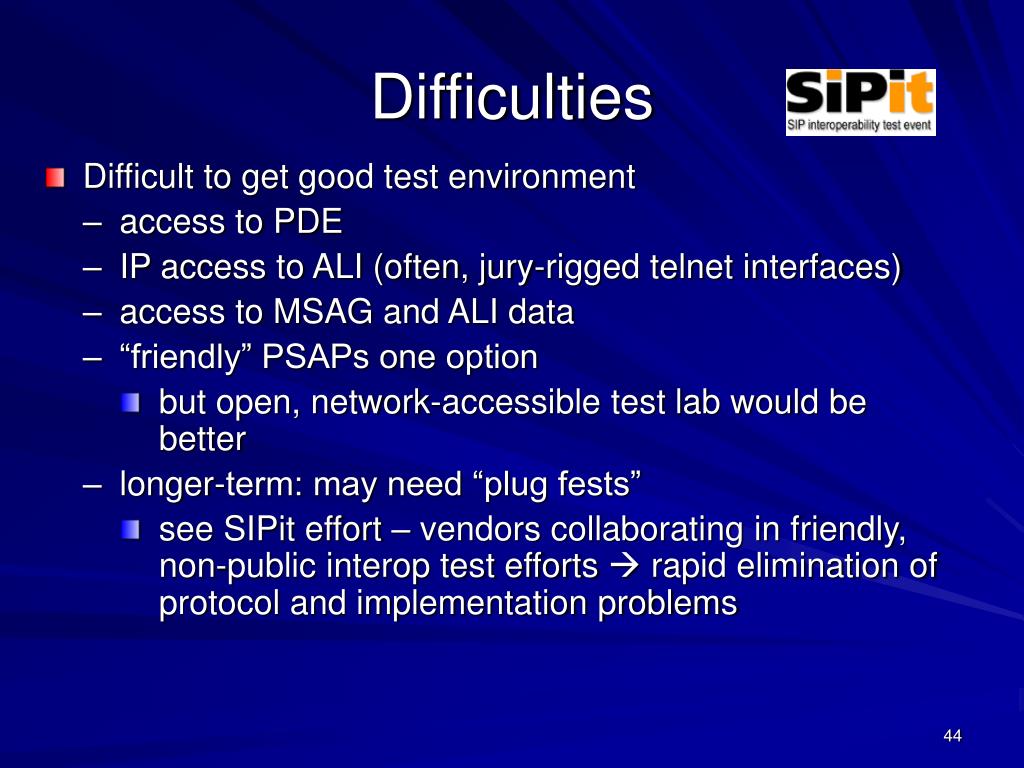 Difficulties

SiPit
SIP interoperability test event

Difficult to get good test environment
– access to PDE
– IP access to ALI (often, jury-rigged telnet interfaces)
– access to MSAG and ALI data
– “friendly” PSAPs one option
but open, network-accessible test lab would be better
– longer-term: may need “plug fests”
see SIPit effort – vendors collaborating in friendly, non-public interop test efforts → rapid elimination of protocol and implementation problems

44